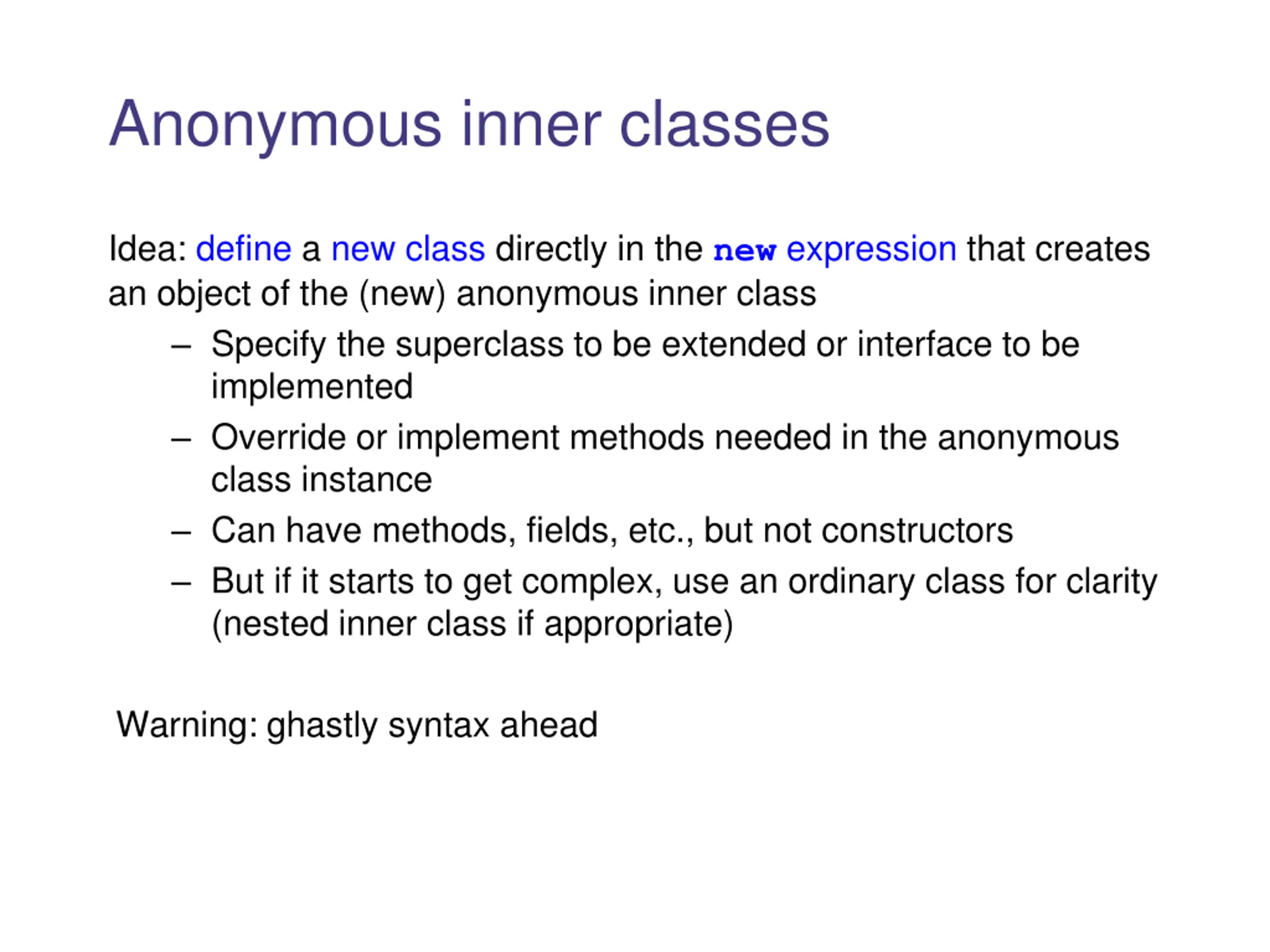 Anonymous inner classes

Idea: define a new class directly in the new expression that creates an object of the (new) anonymous inner class

– Specify the superclass to be extended or interface to be implemented
– Override or implement methods needed in the anonymous class instance
– Can have methods, fields, etc., but not constructors
– But if it starts to get complex, use an ordinary class for clarity (nested inner class if appropriate)

Warning: ghastly syntax ahead